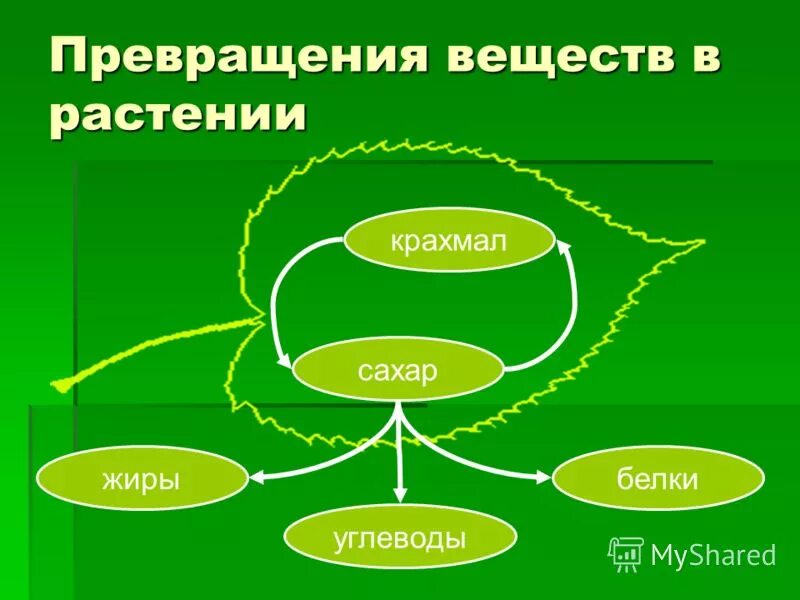 Превращения веществ в растении

крахмал

сахар

жиры

углеводы

белки

MyShared